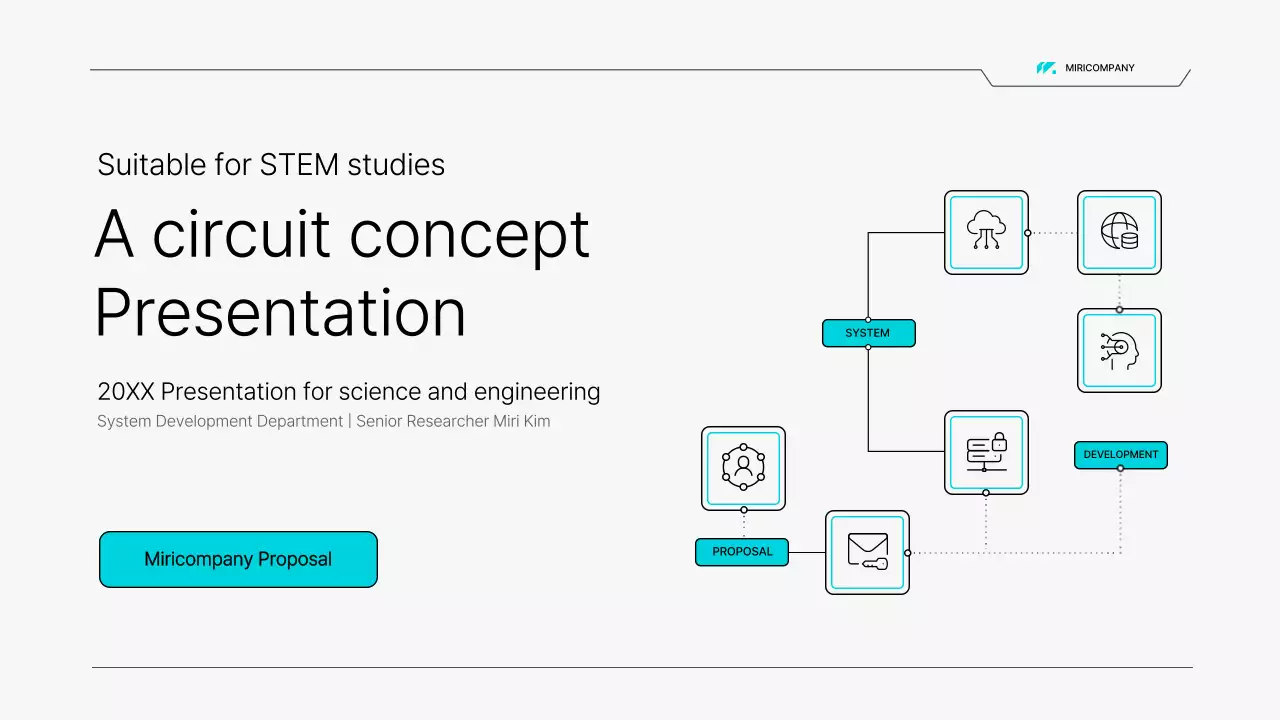 MIRICOMPANY

Suitable for STEM studies

A circuit concept Presentation

20XX Presentation for science and engineering

System Development Department | Senior Researcher Miri Kim

Miricompany Proposal

SYSTEM

DEVELOPMENT

PROPOSAL